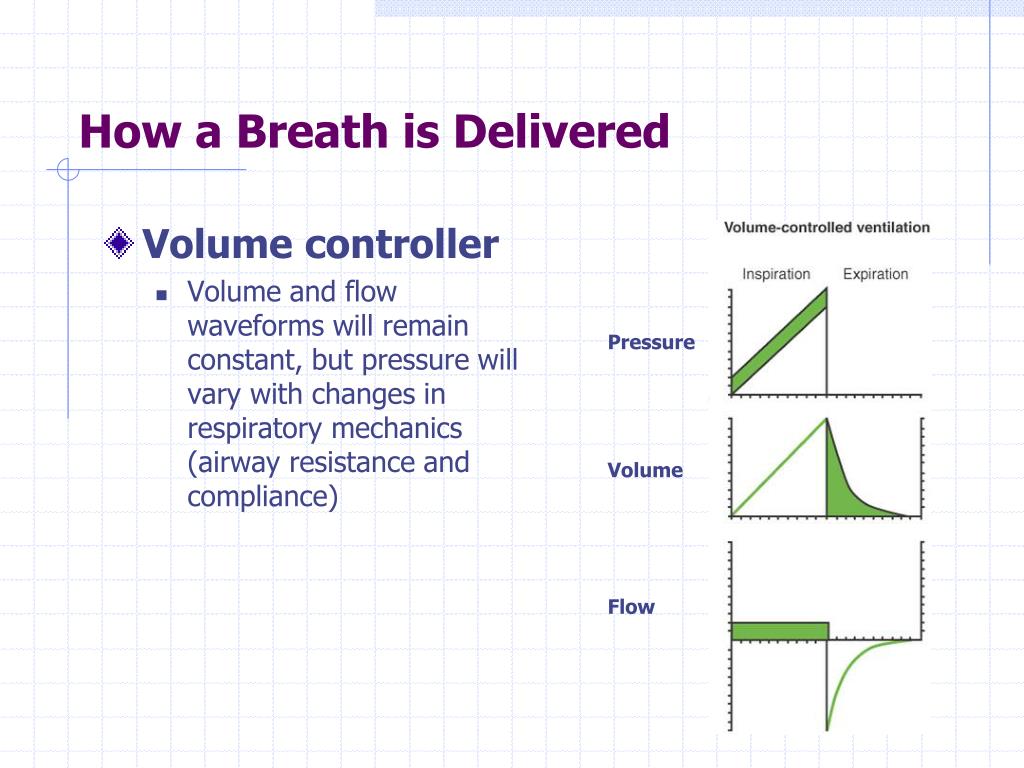 How a Breath is Delivered

Volume controller

Volume and flow waveforms will remain constant, but pressure will vary with changes in respiratory mechanics (airway resistance and compliance)

Volume-controlled ventilation

Inspiration Expiration

Pressure

Volume

Flow